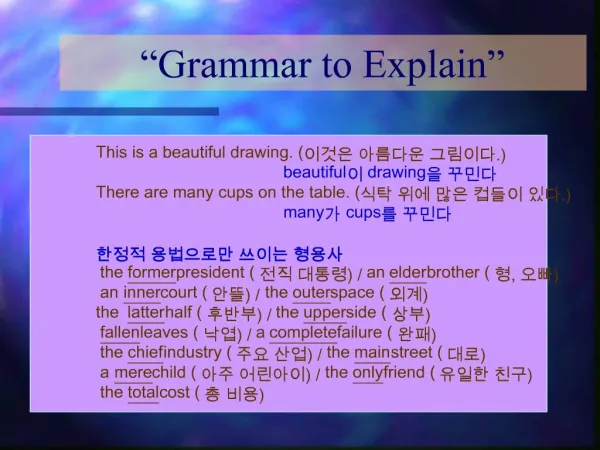 “Grammar to Explain”

This is a beautiful drawing. (이것은 아름다운 그림이다.)
beautiful이 drawing을 꾸민다
There are many cups on the table. (식탁 위에 많은 컵들이 있다.)
many가 cups를 꾸민다

한정적 용법으로만 쓰이는 형용사
the formerpresident ( 전직 대통령) / an elderbrother ( 형, 오빠)
an innercourt ( 안뜰) / the outerspace ( 외계)
the latterhalf ( 후반부) / the upperside ( 상부)
fallenleaves ( 낙엽) / a completefailure ( 완패)
the chiefindustry ( 주요 산업) / the mainstreet ( 대로)
a merechild ( 아주 어린아이) / the onlyfriend ( 유일한 친구)
the totalcost ( 총 비용)